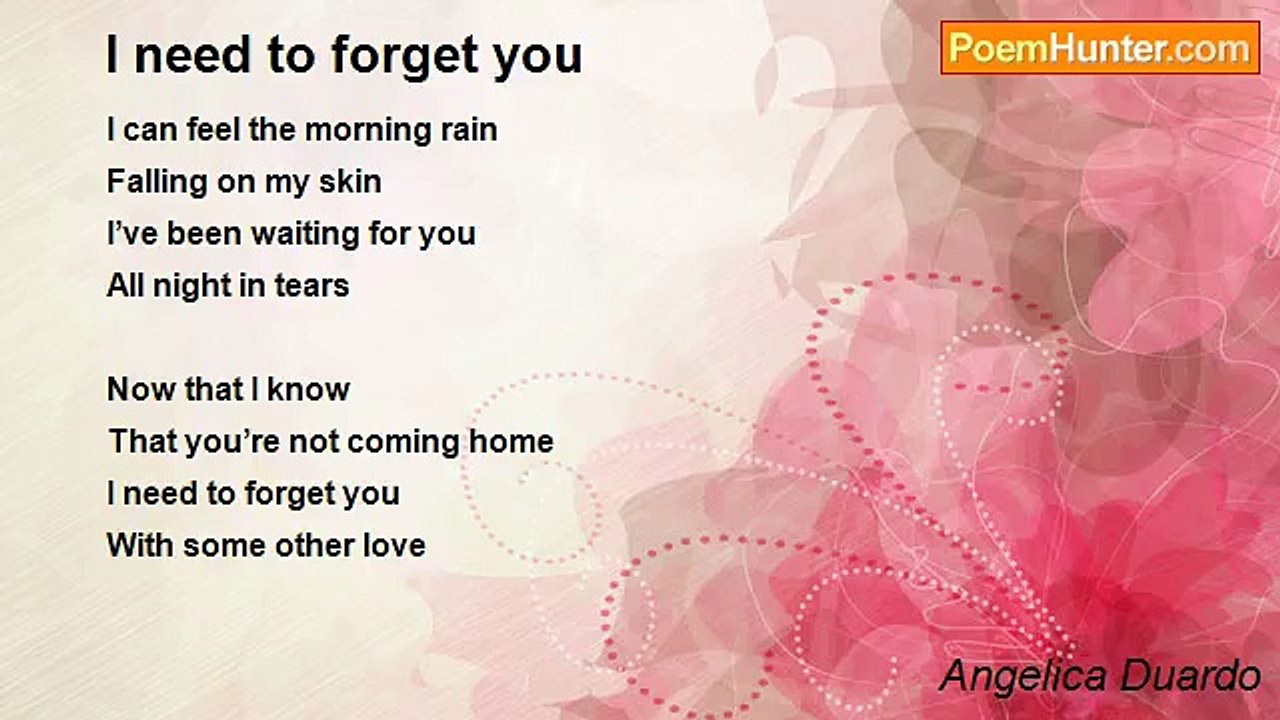 I need to forget you

PoemHunter.com

I can feel the morning rain
Falling on my skin
I've been waiting for you
All night in tears

Now that I know
That you're not coming home
I need to forget you
With some other love

Angelica Duardo